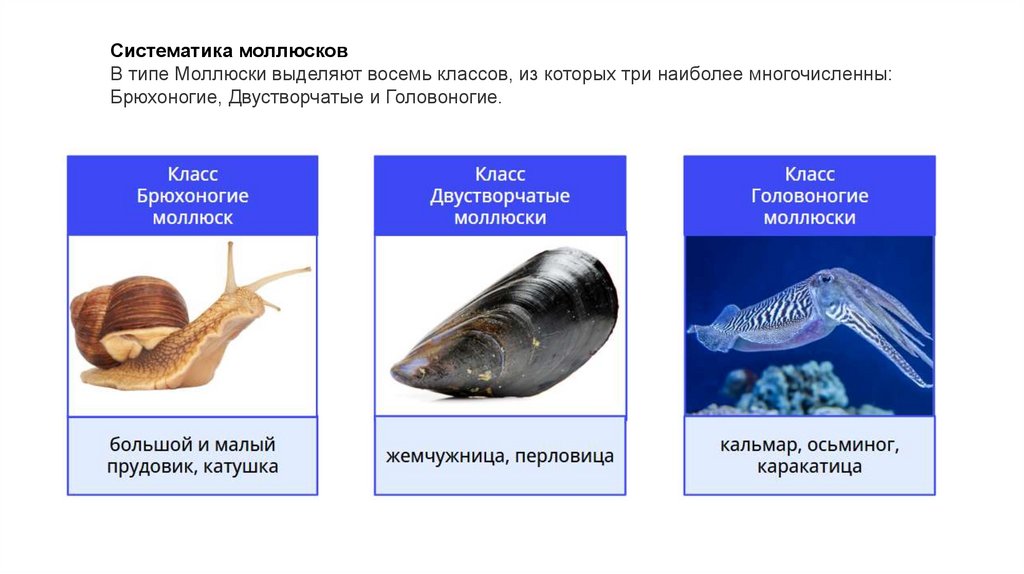 Систематика моллюсков
В типе Моллюски выделяют восемь классов, из которых три наиболее многочисленны: Брюхоногие, Двустворчатые и Головоногие.

Класс
Брюхоногие
моллюск

большой и малый прудовик, катушка

Класс
Двустворчатые
моллюски

жемчужница, перловица

Класс
Головоногие
моллюски

кальмар, осьминог, каракатица